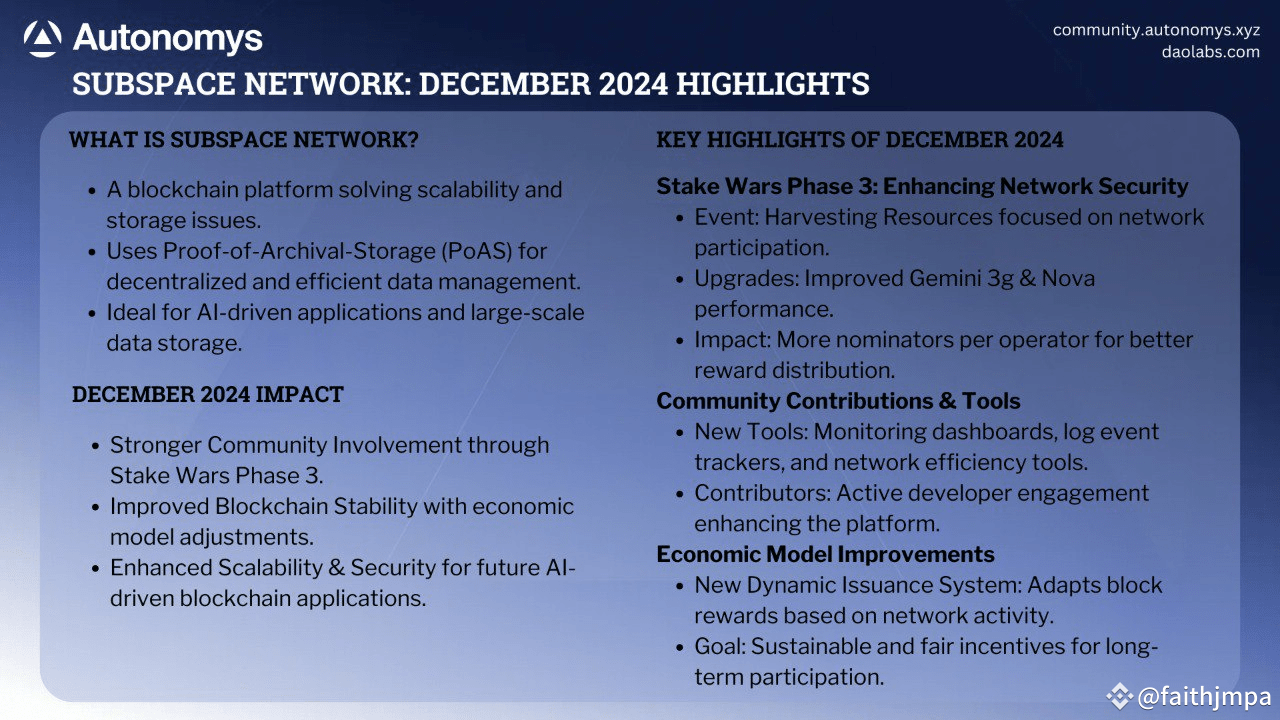 Autonomys

community.autonomys.xyz
daolabs.com

SUBSPACE NETWORK: DECEMBER 2024 HIGHLIGHTS

WHAT IS SUBSPACE NETWORK?

- A blockchain platform solving scalability and storage issues.
- Uses Proof-of-Archival-Storage (PoAS) for decentralized and efficient data management.
- Ideal for AI-driven applications and large-scale data storage.

DECEMBER 2024 IMPACT

- Stronger Community Involvement through Stake Wars Phase 3.
- Improved Blockchain Stability with economic model adjustments.
- Enhanced Scalability & Security for future AI-driven blockchain applications.

KEY HIGHLIGHTS OF DECEMBER 2024

Stake Wars Phase 3: Enhancing Network Security
- Event: Harvesting Resources focused on network participation.
- Upgrades: Improved Gemini 3g & Nova performance.
- Impact: More nominators per operator for better reward distribution.

Community Contributions & Tools
- New Tools: Monitoring dashboards, log event trackers, and network efficiency tools.
- Contributors: Active developer engagement enhancing the platform.

Economic Model Improvements
- New Dynamic Issuance System: Adapts block rewards based on network activity.
- Goal: Sustainable and fair incentives for long-term participation.

@faithjmpa